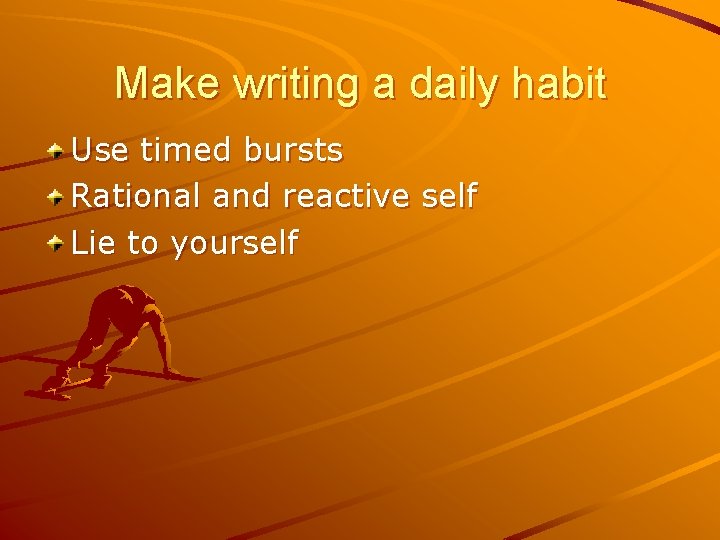 Make writing a daily habit

Use timed bursts
Rational and reactive self
Lie to yourself